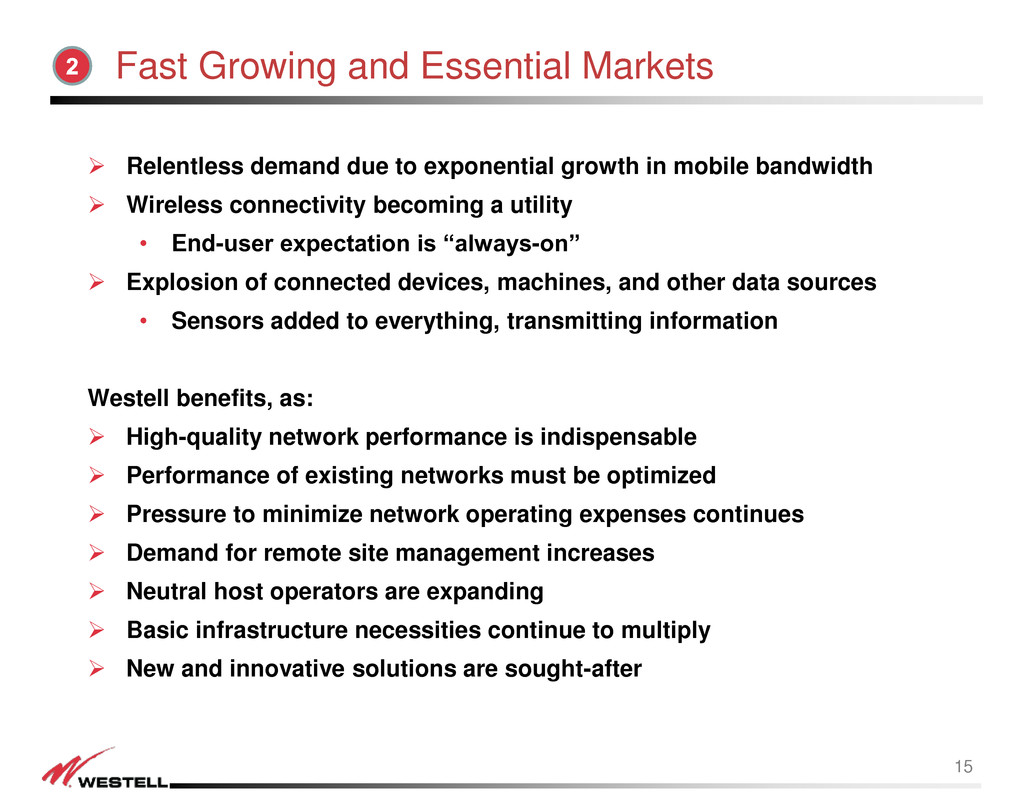 2 Fast Growing and Essential Markets

➢ Relentless demand due to exponential growth in mobile bandwidth
➢ Wireless connectivity becoming a utility
• End-user expectation is “always-on”
➢ Explosion of connected devices, machines, and other data sources
• Sensors added to everything, transmitting information

Westell benefits, as:
➢ High-quality network performance is indispensable
➢ Performance of existing networks must be optimized
➢ Pressure to minimize network operating expenses continues
➢ Demand for remote site management increases
➢ Neutral host operators are expanding
➢ Basic infrastructure necessities continue to multiply
➢ New and innovative solutions are sought-after

WESTELL

15